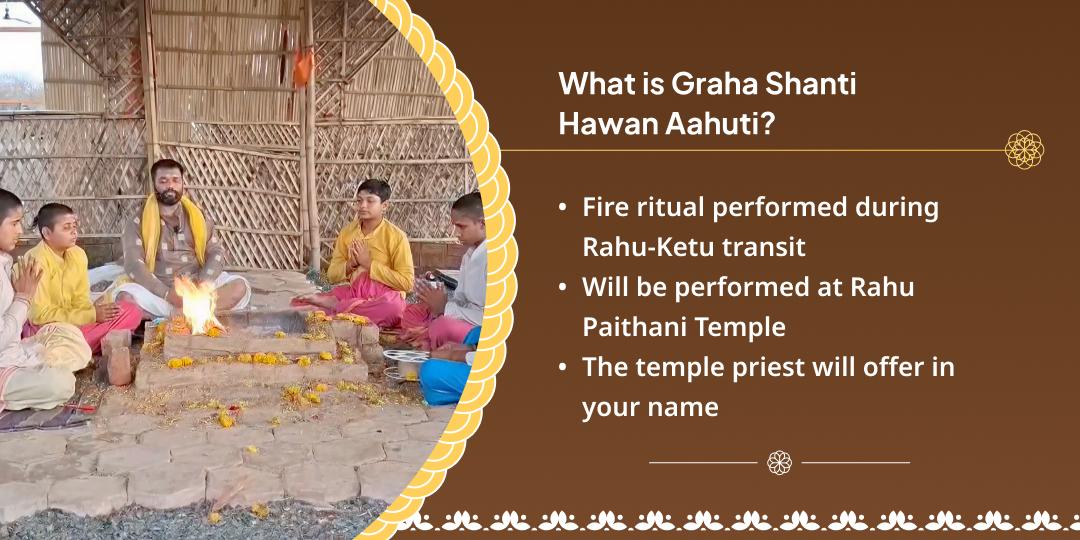 What is Graha Shanti Hawan Aahuti?

• Fire ritual performed during Rahu-Ketu transit
• Will be performed at Rahu Paithani Temple
• The temple priest will offer in your name